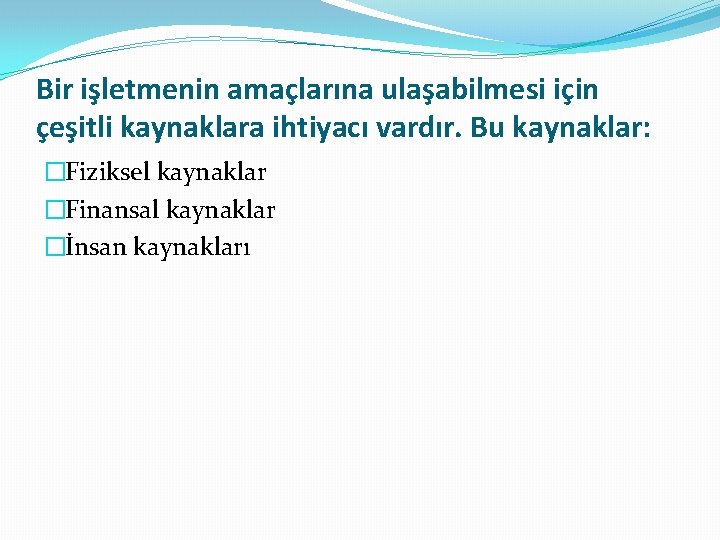 Bir işletmenin amaçlarına ulaşabilmesi için çeşitli kaynaklara ihtiyacı vardır. Bu kaynaklar:

Fiziksel kaynaklar
Finansal kaynaklar
İnsan kaynakları